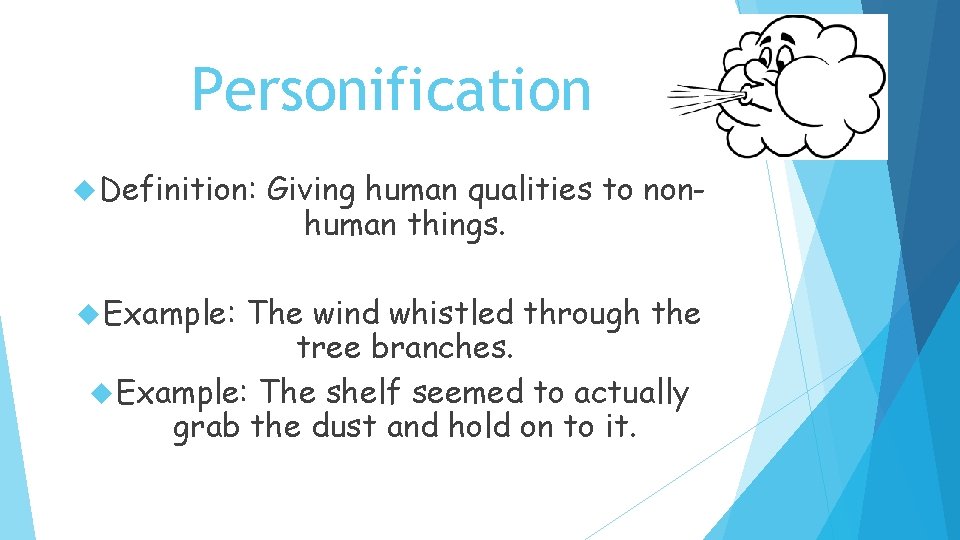 Personification

Definition: Giving human qualities to non-human things.

Example: The wind whistled through the tree branches.

Example: The shelf seemed to actually grab the dust and hold on to it.